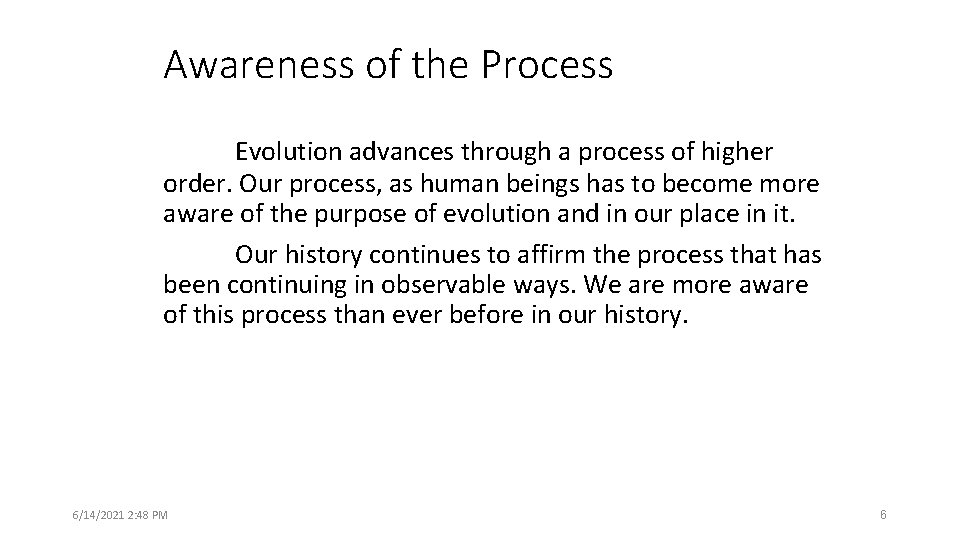 Awareness of the Process

Evolution advances through a process of higher order. Our process, as human beings has to become more aware of the purpose of evolution and in our place in it.

Our history continues to affirm the process that has been continuing in observable ways. We are more aware of this process than ever before in our history.

6/14/2021 2:48 PM

6